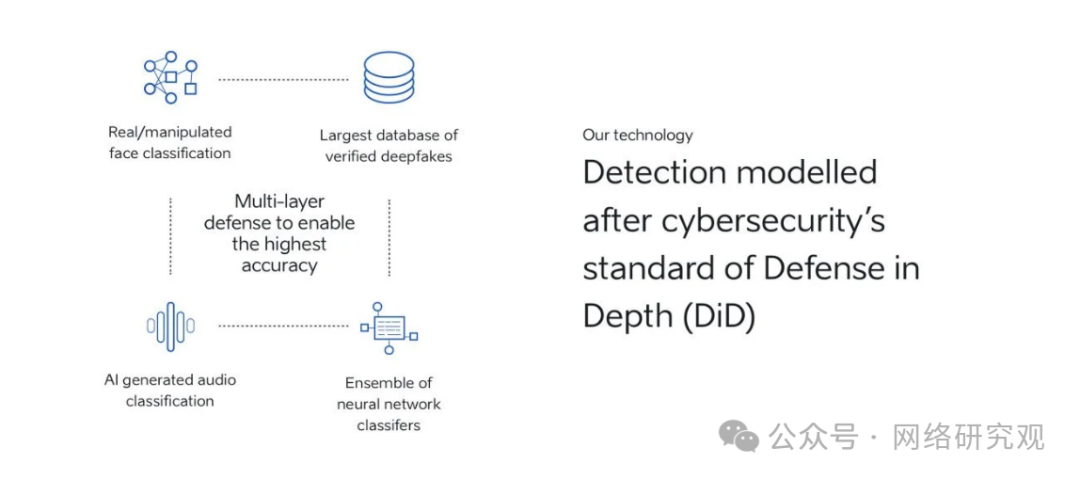 Real/manipulated face classification

Largest database of verified deepfakes

Multi-layer defense to enable the highest accuracy

AI generated audio classification

Ensemble of neural network classifers

Our technology

Detection modelled after cybersecurity's standard of Defense in Depth (DiD)

公众号 · 网络研究观